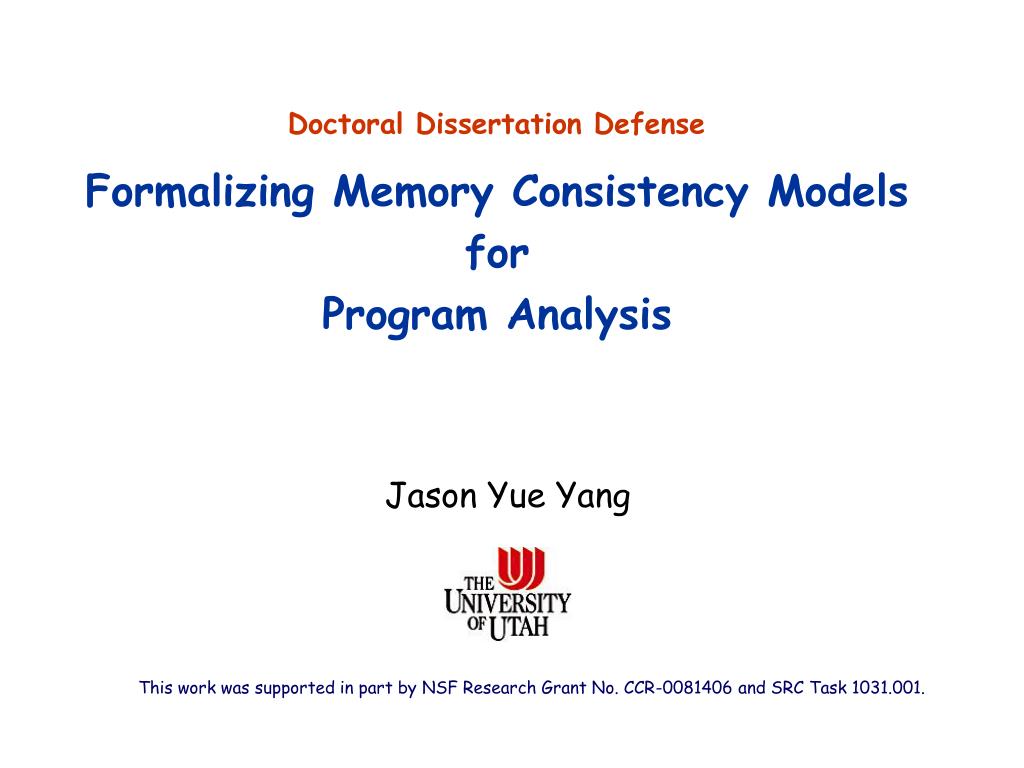 Doctoral Dissertation Defense

Formalizing Memory Consistency Models for Program Analysis

Jason Yue Yang

THE UNIVERSITY OF UTAH

This work was supported in part by NSF Research Grant No. CCR-0081406 and SRC Task 1031.001.